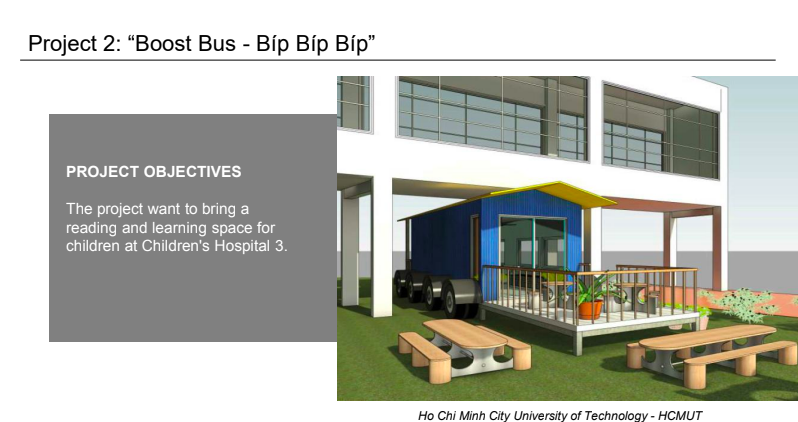 Project 2: “Boost Bus - Bíp Bíp Bíp”

PROJECT OBJECTIVES

The project want to bring a reading and learning space for children at Children's Hospital 3.

Ho Chi Minh City University of Technology - HCMUT